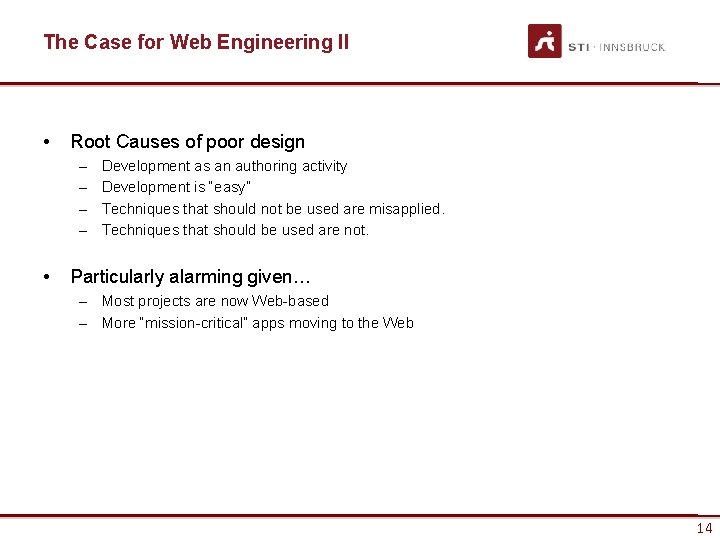 The Case for Web Engineering II

STI · INNSBRUCK

• Root Causes of poor design
– Development as an authoring activity
– Development is "easy"
– Techniques that should not be used are misapplied.
– Techniques that should be used are not.

• Particularly alarming given…
– Most projects are now Web-based
– More "mission-critical" apps moving to the Web

14